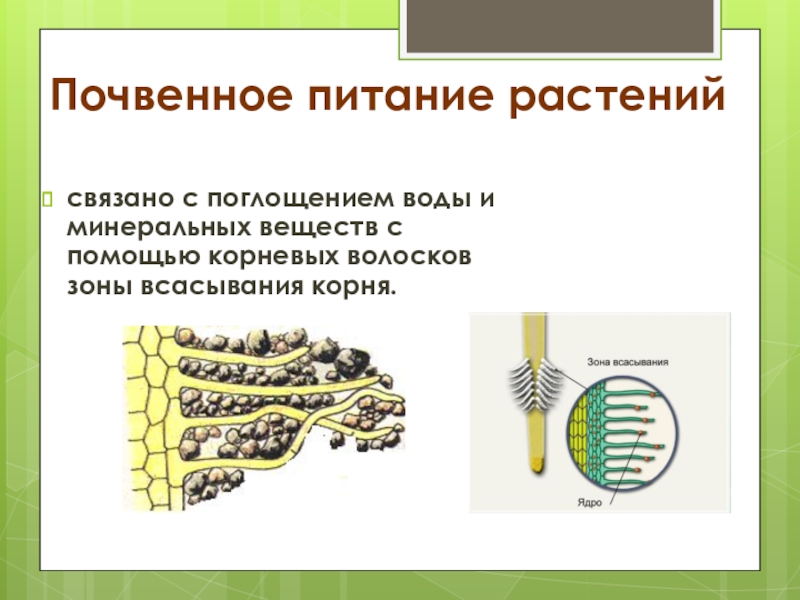 Почвенное питание растений

связано с поглощением воды и минеральных веществ с помощью корневых волосков зоны всасывания корня.

Зона всасывания

Ядро